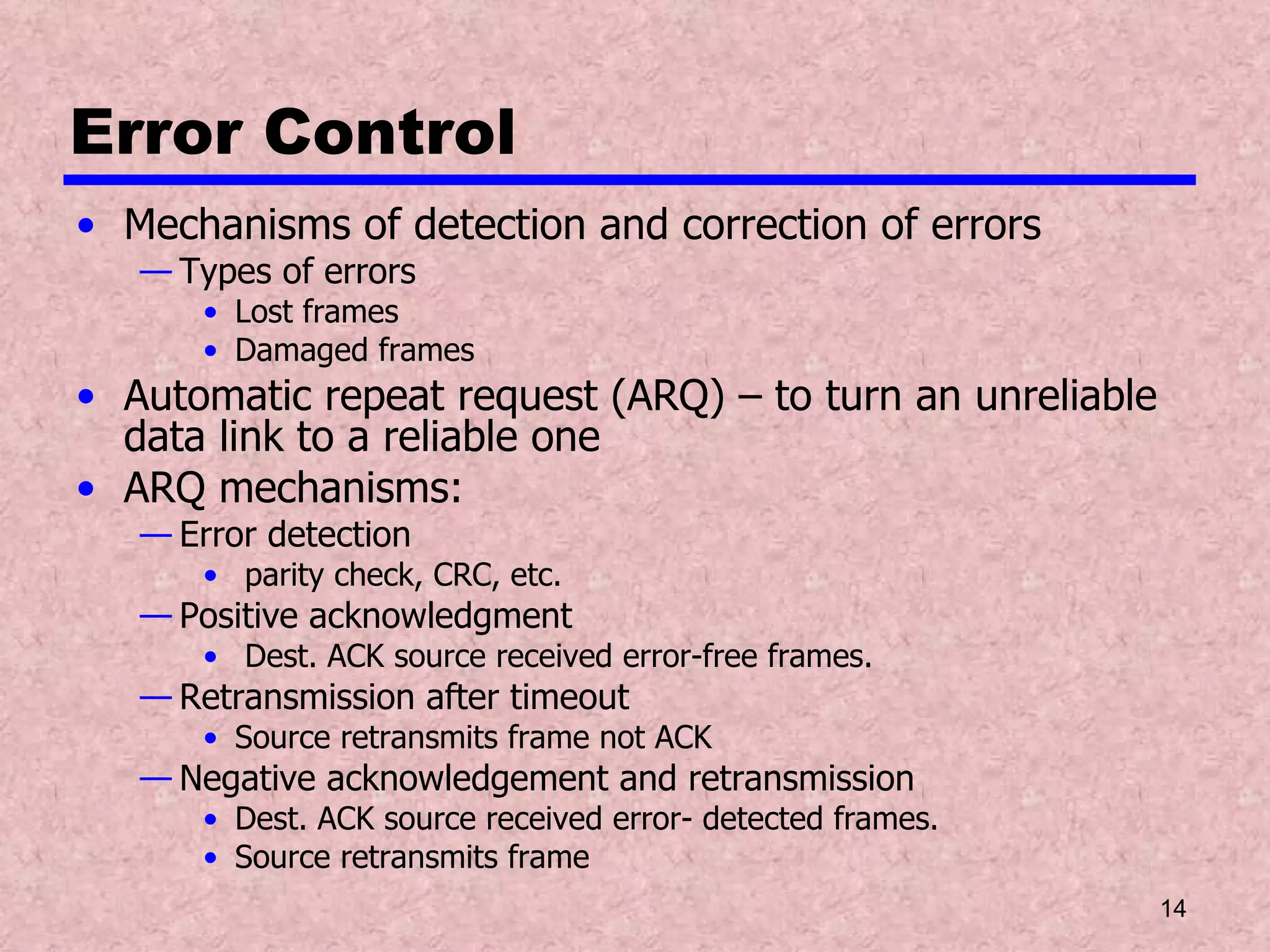 Error Control

• Mechanisms of detection and correction of errors
 — Types of errors
  • Lost frames
  • Damaged frames
• Automatic repeat request (ARQ) – to turn an unreliable data link to a reliable one
• ARQ mechanisms:
 — Error detection
  • parity check, CRC, etc.
 — Positive acknowledgment
  • Dest. ACK source received error-free frames.
 — Retransmission after timeout
  • Source retransmits frame not ACK
 — Negative acknowledgement and retransmission
  • Dest. ACK source received error- detected frames.
  • Source retransmits frame

14